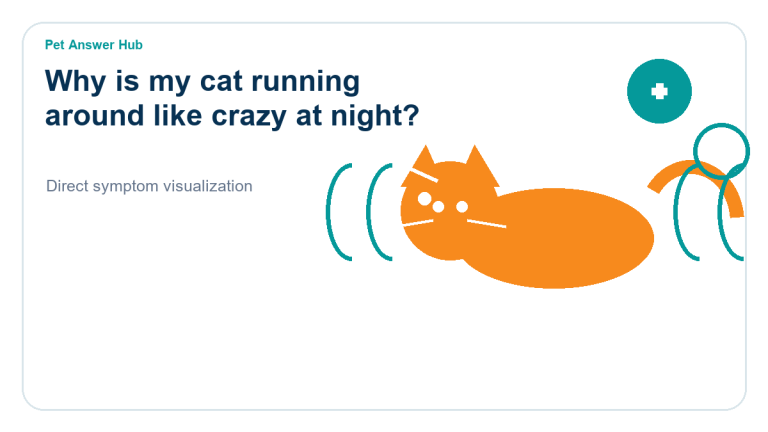 Pet Answer Hub

Why is my cat running around like crazy at night?

Direct symptom visualization